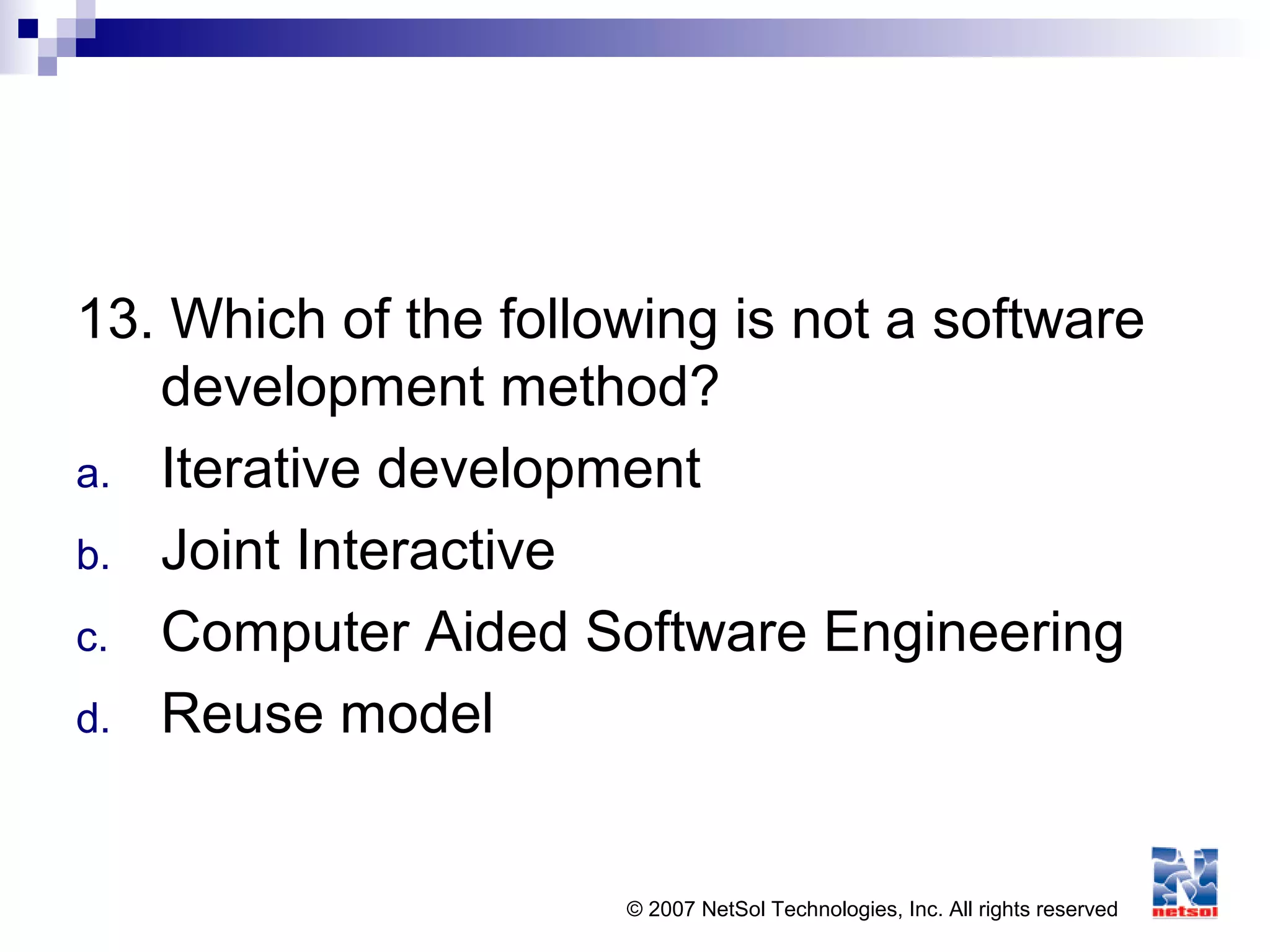 13. Which of the following is not a software development method?

a. Iterative development

b. Joint Interactive

c. Computer Aided Software Engineering

d. Reuse model

© 2007 NetSol Technologies, Inc. All rights reserved

netsol